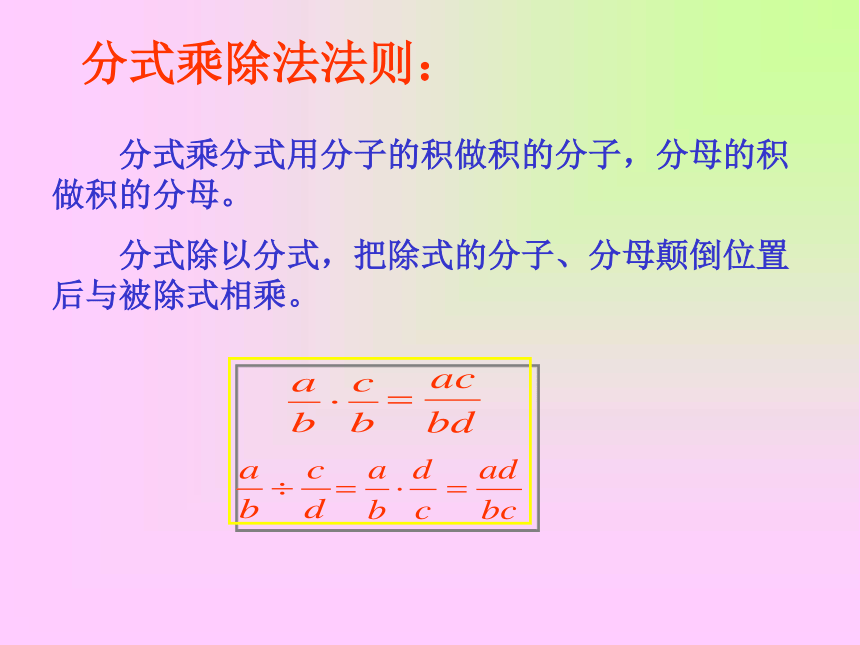 分式乘除法法则：

分式乘分式用分子的积做积的分子，分母的积做积的分母。

分式除以分式，把除式的分子、分母颠倒位置后与被除式相乘。

$\frac{a}{b} \cdot \frac{c}{b} = \frac{ac}{bd}$

$\frac{a}{b} \div \frac{c}{d} = \frac{a}{b} \cdot \frac{d}{c} = \frac{ad}{bc}$